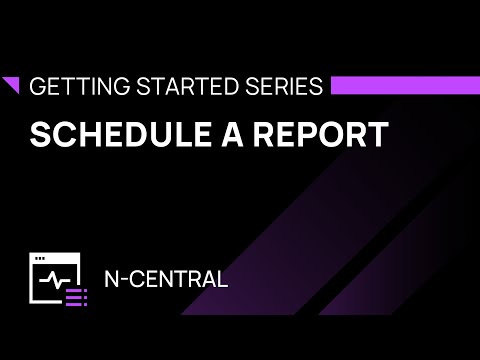 GETTING STARTED SERIES

SCHEDULE A REPORT

N-CENTRAL